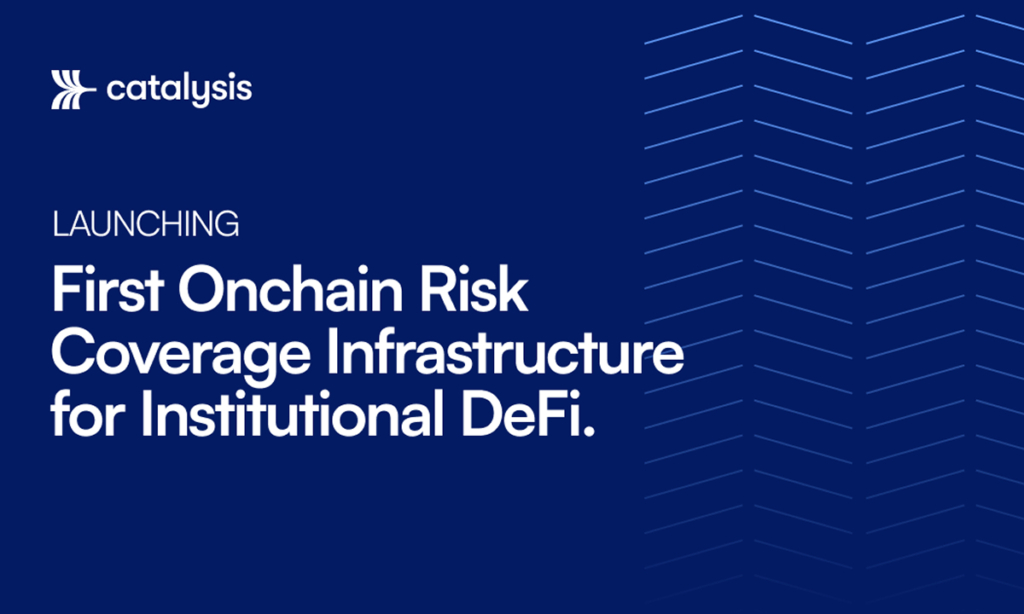 catalysis

LAUNCHING

First Onchain Risk Coverage Infrastructure for Institutional DeFi.